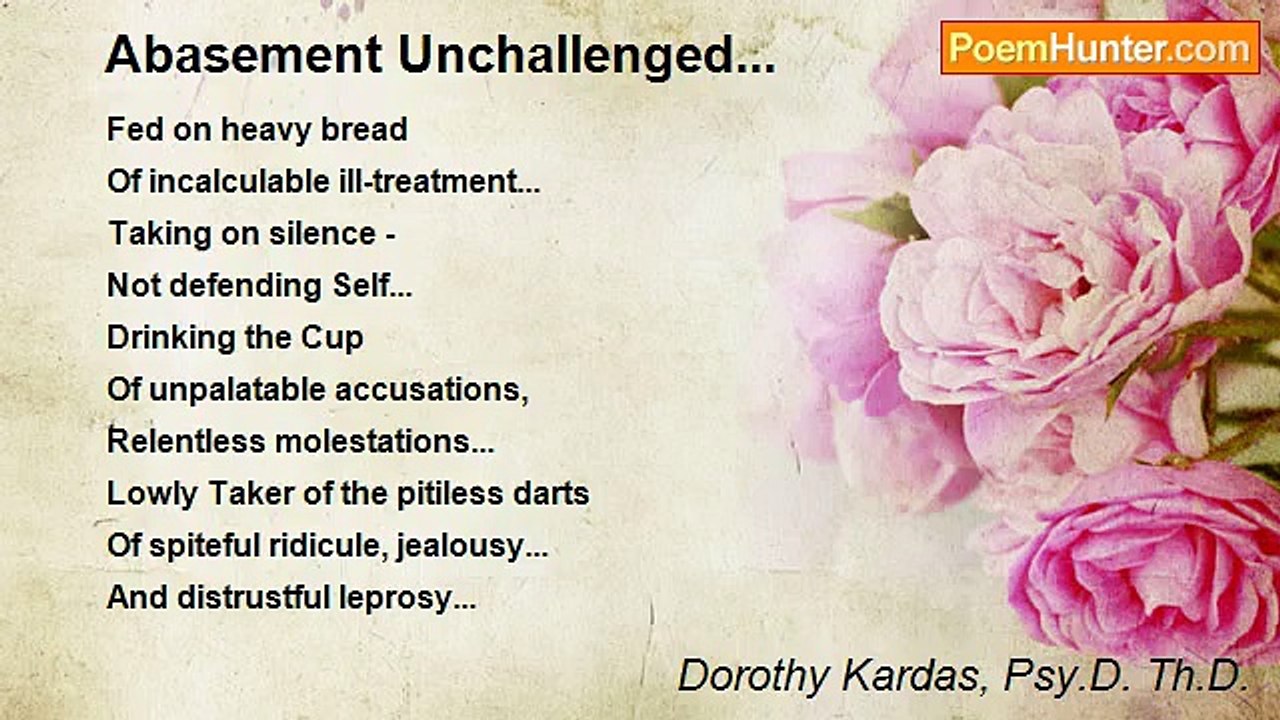 Abasement Unchallenged...

PoemHunter.com

Fed on heavy bread
Of incalculable ill-treatment...
Taking on silence -
Not defending Self...
Drinking the Cup
Of unpalatable accusations,
Relentless molestations...
Lowly Taker of the pitiless darts
Of spiteful ridicule, jealousy...
And distrustful leprosy...

Dorothy Kardas, Psy.D. Th.D.